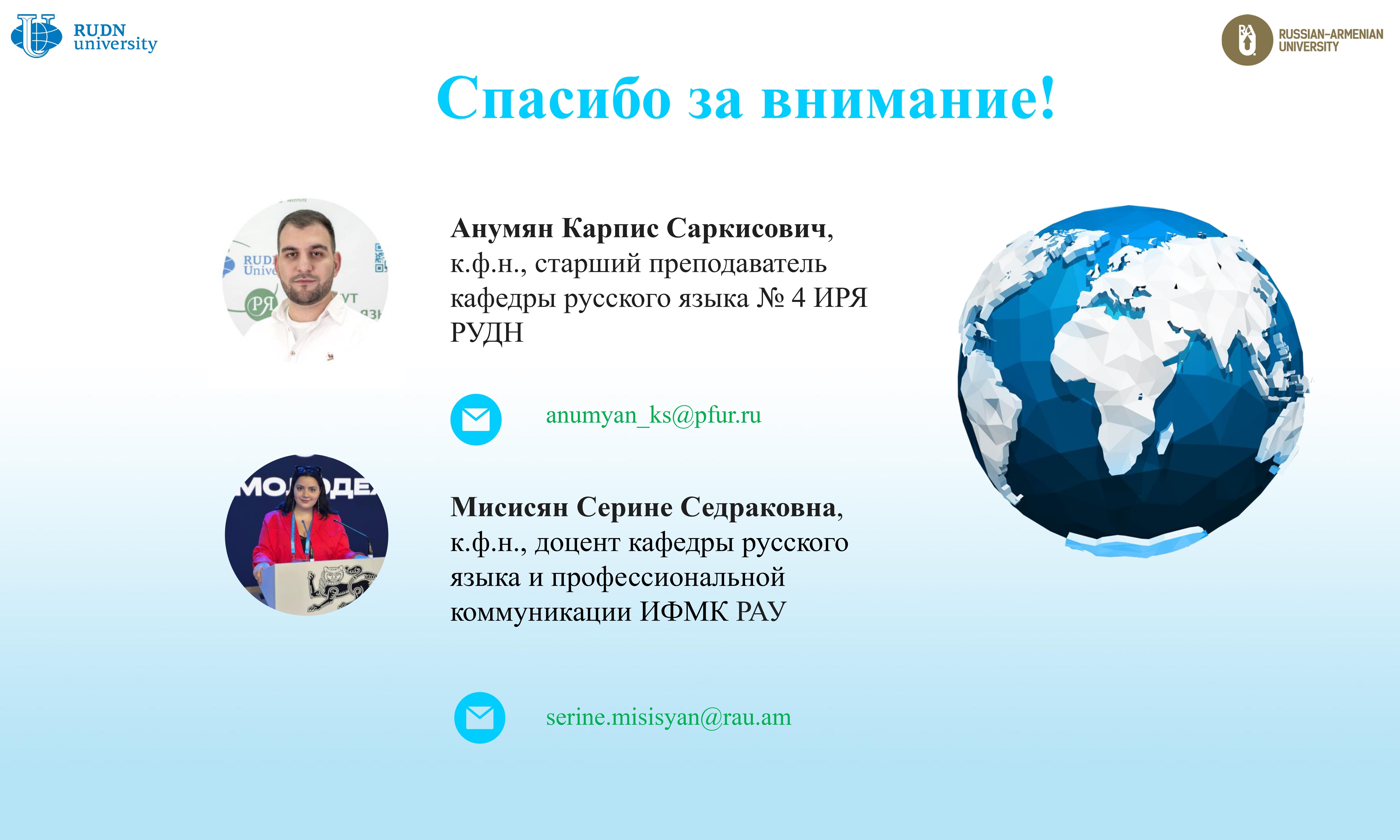 RUDN university

RUSSIAN-ARMENIAN UNIVERSITY

Спасибо за внимание!

Анумян Карпис Саркисович, к.ф.н., старший преподаватель кафедры русского языка № 4 ИРЯ РУДН

anumyan_ks@pfur.ru

Мисисян Серине Седраковна, к.ф.н., доцент кафедры русского языка и профессиональной коммуникации ИФМК РАУ

serine.misisyan@rau.am